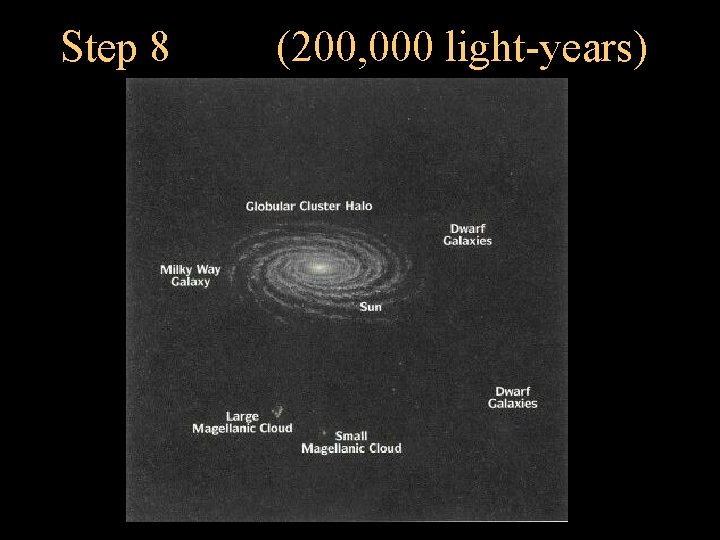 Step 8 (200,000 light-years)

Globular Cluster Halo

Dwarf Galaxies

Milky Way Galaxy

Sun

Dwarf Galaxies

Large Magellanic Cloud

Small Magellanic Cloud